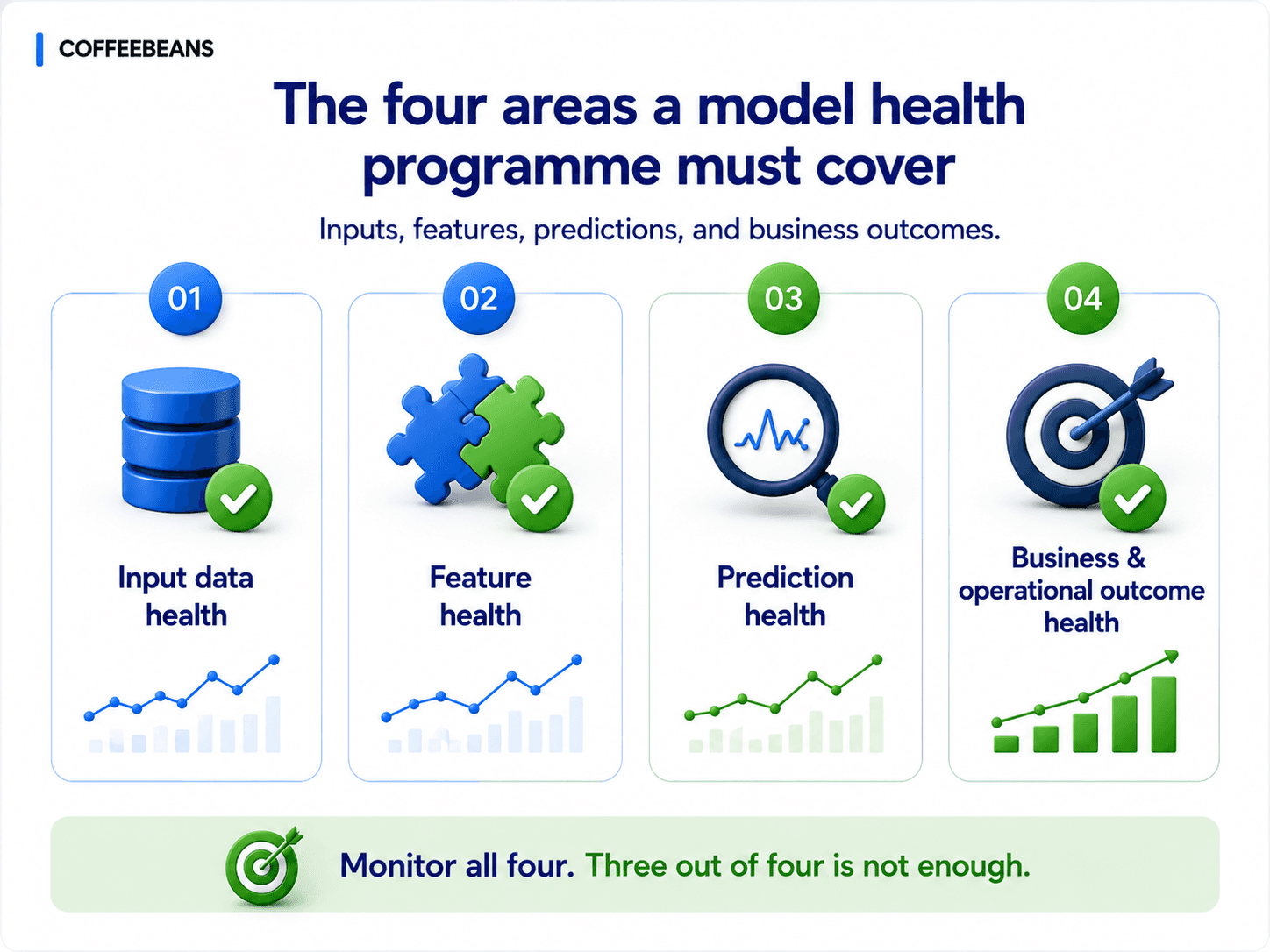 COFFEEBEANS

The four areas a model health programme must cover

Inputs, features, predictions, and business outcomes.

01

Input data health

02

Feature health

03

Prediction health

04

Business & operational outcome health

Monitor all four. Three out of four is not enough.